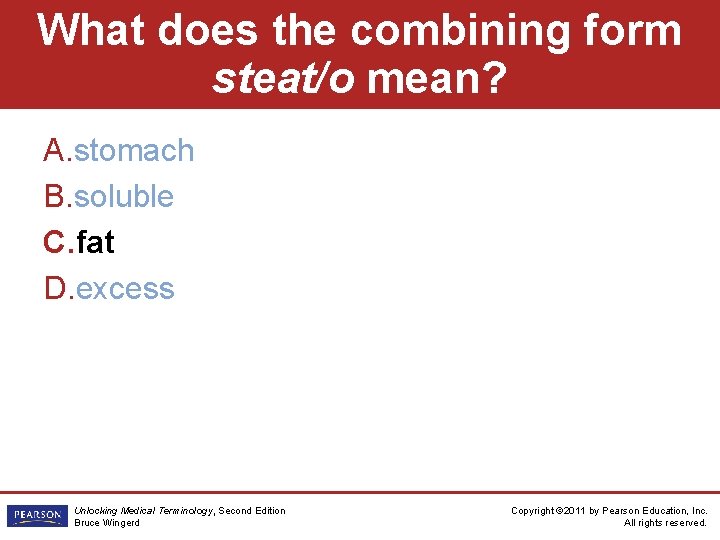 What does the combining form steat/o mean?

A. stomach
B. soluble
C. fat
D. excess

PEARSON

Unlocking Medical Terminology, Second Edition
Bruce Wingerd

Copyright ©2011 by Pearson Education, Inc.
All rights reserved.